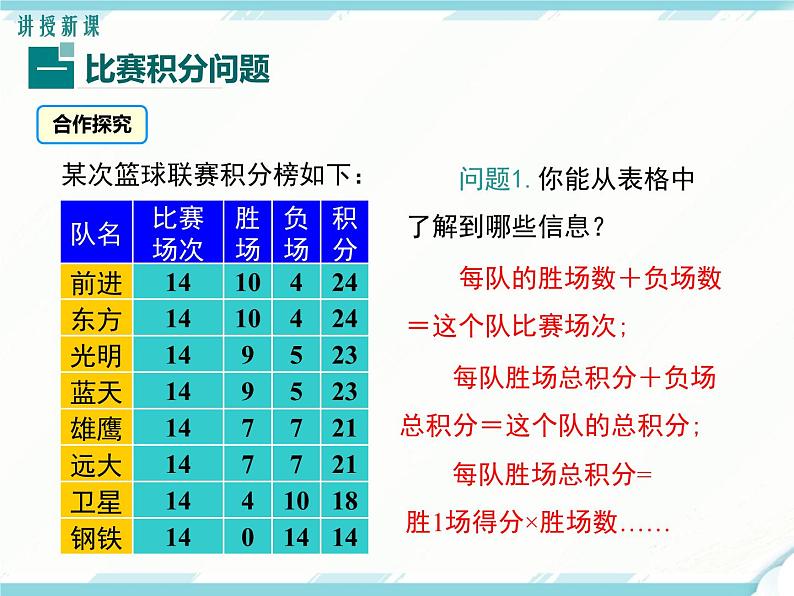 讲授新课

一 比赛积分问题

合作探究

某次篮球联赛积分榜如下：

| 队名 | 比赛场次 | 胜场 | 负场 | 积分 |
|---|---|---|---|---|
| 前进 | 14 | 10 | 4 | 24 |
| 东方 | 14 | 10 | 4 | 24 |
| 光明 | 14 | 9 | 5 | 23 |
| 蓝天 | 14 | 9 | 5 | 23 |
| 雄鹰 | 14 | 7 | 7 | 21 |
| 远大 | 14 | 7 | 7 | 21 |
| 卫星 | 14 | 4 | 10 | 18 |
| 钢铁 | 14 | 0 | 14 | 14 |

问题1. 你能从表格中了解到哪些信息？

每队的胜场数＋负场数＝这个队比赛场次；

每队胜场总积分＋负场总积分＝这个队的总积分；

每队胜场总积分＝胜1场得分×胜场数……